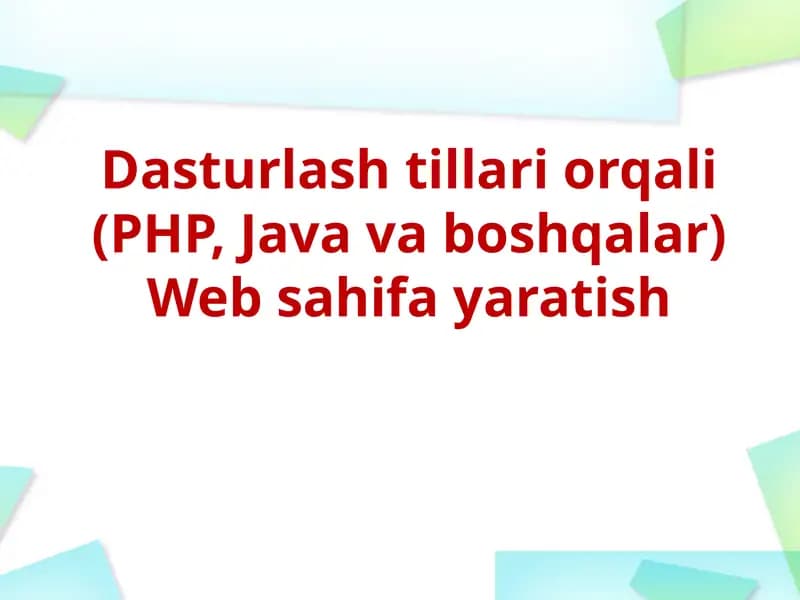 Dasturlash tillari orqali (PHP, Java va boshqalar) Web sahifa yaratish